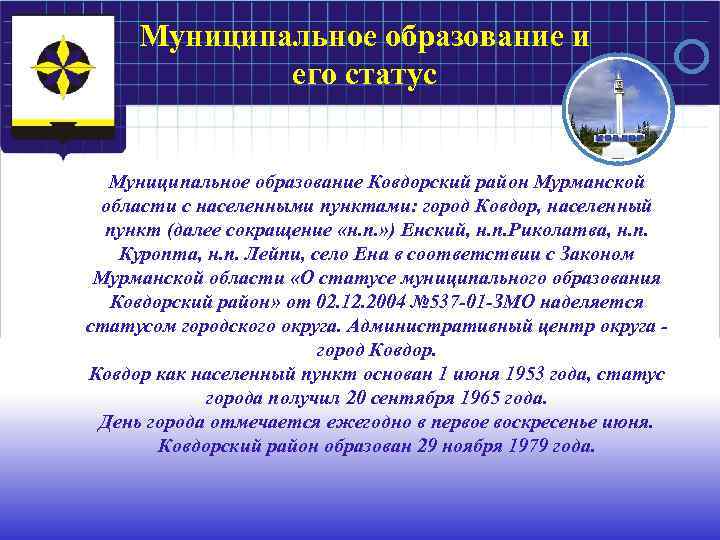 Муниципальное образование и его статус

КОВДОР

Муниципальное образование Ковдорский район Мурманской области с населенными пунктами: город Ковдор, населенный пункт (далее сокращение «н.п.») Енский, н.п.Риколатва, н.п. Куропта, н.п. Лейпи, село Ена в соответствии с Законом Мурманской области «О статусе муниципального образования Ковдорский район» от 02.12.2004 №537-01-ЗМО наделяется статусом городского округа. Административный центр округа - город Ковдор.
Ковдор как населенный пункт основан 1 июня 1953 года, статус города получил 20 сентября 1965 года.
День города отмечается ежегодно в первое воскресенье июня.
Ковдорский район образован 29 ноября 1979 года.